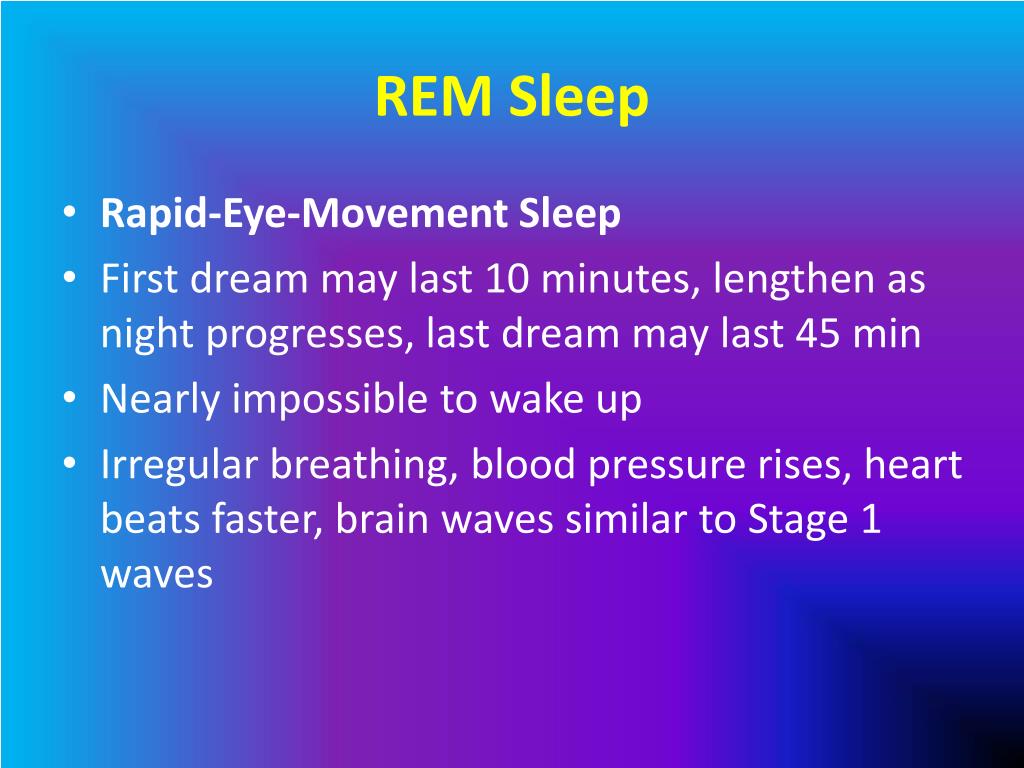 REM Sleep

• Rapid-Eye-Movement Sleep
• First dream may last 10 minutes, lengthen as night progresses, last dream may last 45 min
• Nearly impossible to wake up
• Irregular breathing, blood pressure rises, heart beats faster, brain waves similar to Stage 1 waves